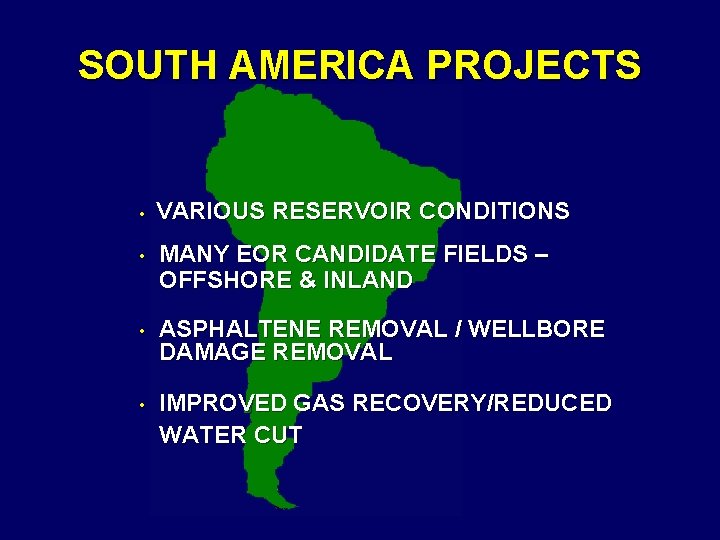 SOUTH AMERICA PROJECTS

• VARIOUS RESERVOIR CONDITIONS

• MANY EOR CANDIDATE FIELDS – OFFSHORE & INLAND

• ASPHALTENE REMOVAL / WELLBORE DAMAGE REMOVAL

• IMPROVED GAS RECOVERY/REDUCED WATER CUT